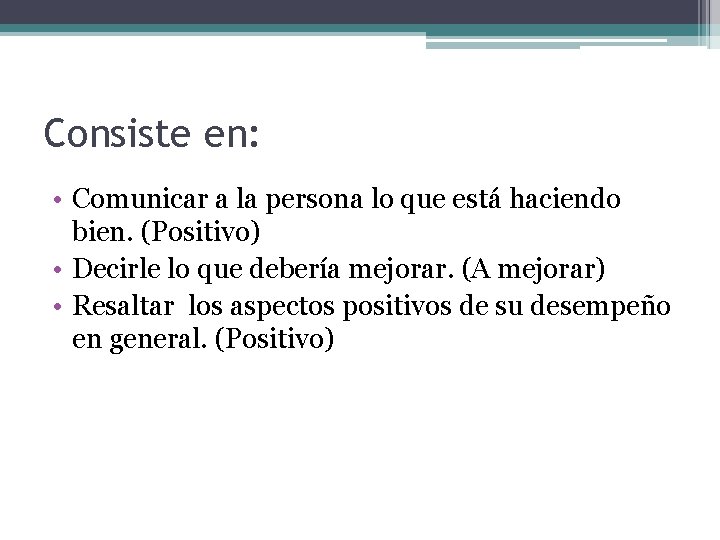 Consiste en:

• Comunicar a la persona lo que está haciendo bien. (Positivo)
• Decirle lo que debería mejorar. (A mejorar)
• Resaltar  los aspectos positivos de su desempeño en general. (Positivo)